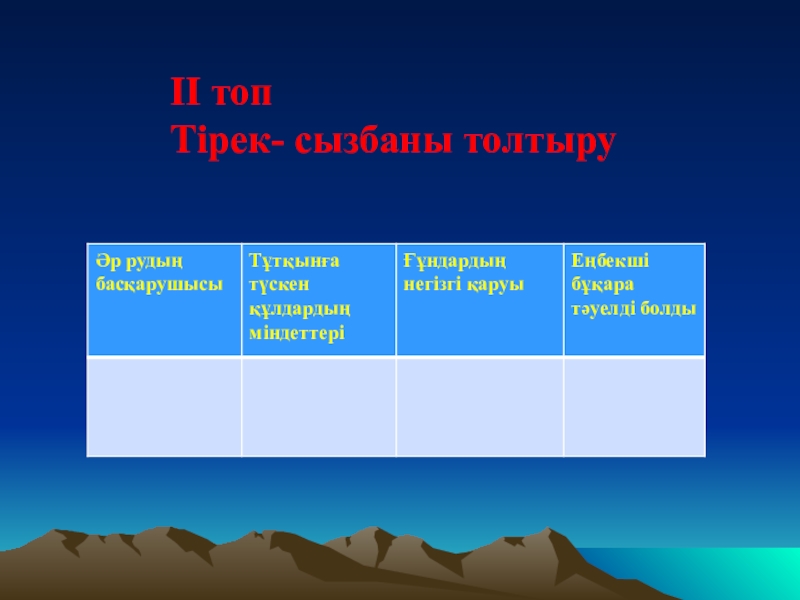 ІІ топ
Тірек- сызбаны толтыру

| Әр рудың басқарушысы | Тұтқынға түскен құлдардың міндеттері | Ғұндардың негізгі қаруы | Еңбекші бұқара тәуелді болды |
|---|---|---|---|
| | | | |